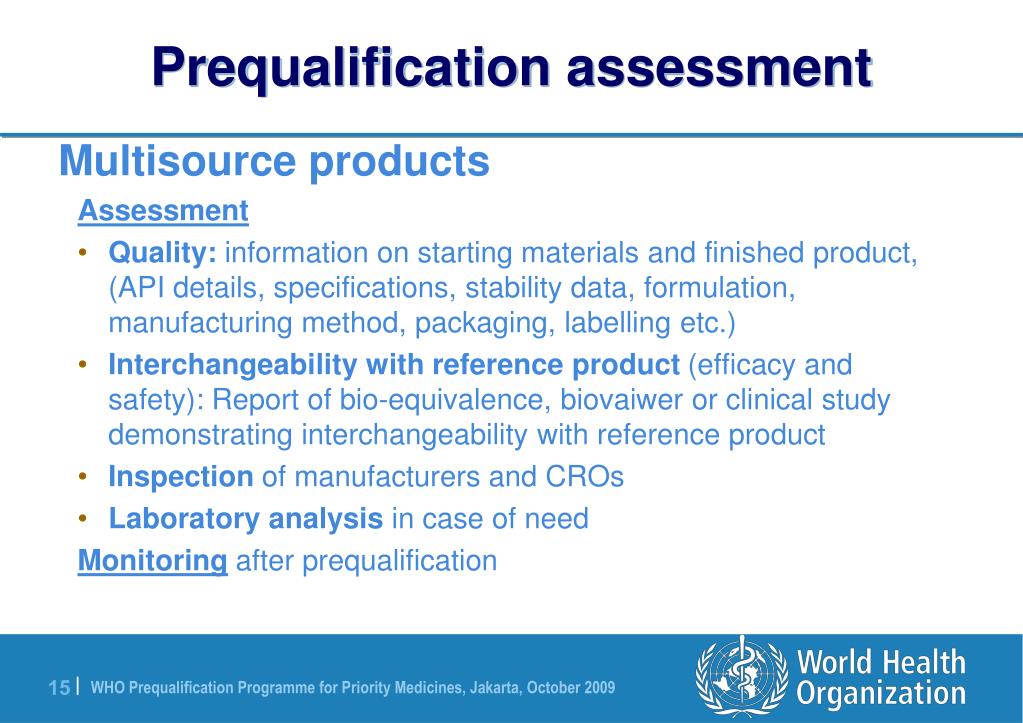 Prequalification assessment

Multisource products

Assessment

• Quality: information on starting materials and finished product, (API details, specifications, stability data, formulation, manufacturing method, packaging, labelling etc.)

• Interchangeability with reference product (efficacy and safety): Report of bio-equivalence, biovaiwer or clinical study demonstrating interchangeability with reference product

• Inspection of manufacturers and CROs

• Laboratory analysis in case of need

Monitoring after prequalification

15 | WHO Prequalification Programme for Priority Medicines, Jakarta, October 2009

World Health Organization